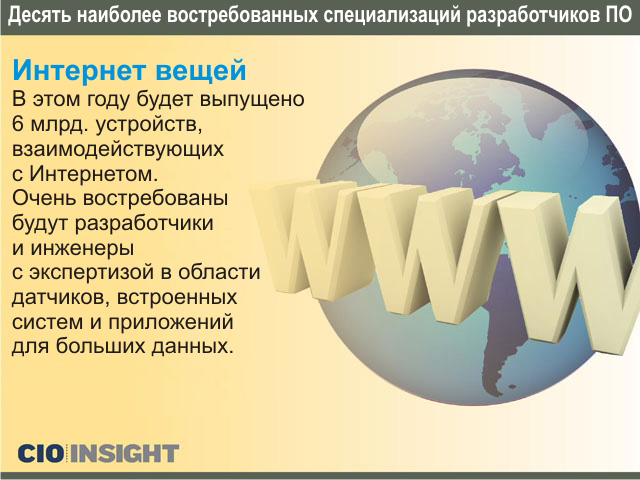 Десять наиболее востребованных специализаций разработчиков ПО

Интернет вещей

В этом году будет выпущено 6 млрд. устройств, взаимодействующих с Интернетом. Очень востребованы будут разработчики и инженеры с экспертизой в области датчиков, встроенных систем и приложений для больших данных.

WWW

CIO INSIGHT